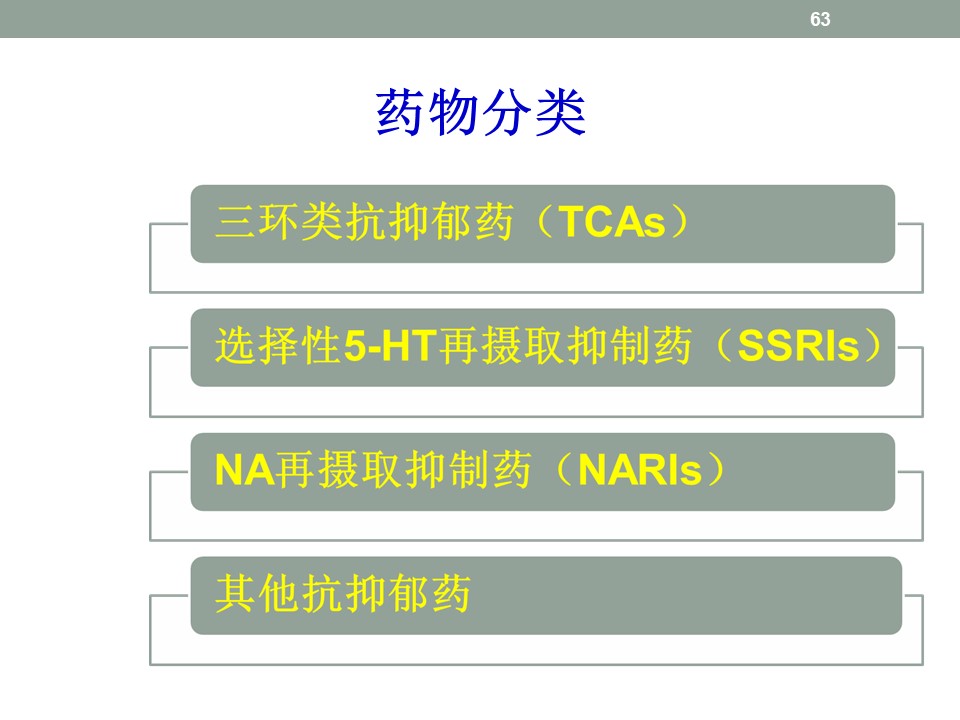 63

药物分类

三环类抗抑郁药（TCAs）

选择性5-HT再摄取抑制药（SSRIs）

NA再摄取抑制药（NARIs）

其他抗抑郁药